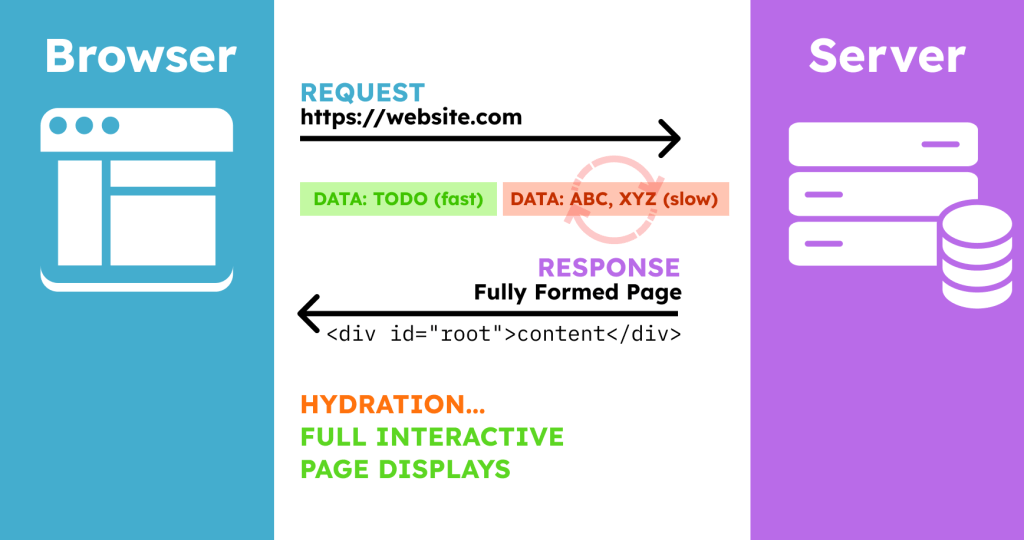 Browser

REQUEST
https://website.com

DATA: TODO (fast)
DATA: ABC, XYZ (slow)

RESPONSE
Fully Formed Page
<div id="root">content</div>

HYDRATION...
FULL INTERACTIVE
PAGE DISPLAYS

Server